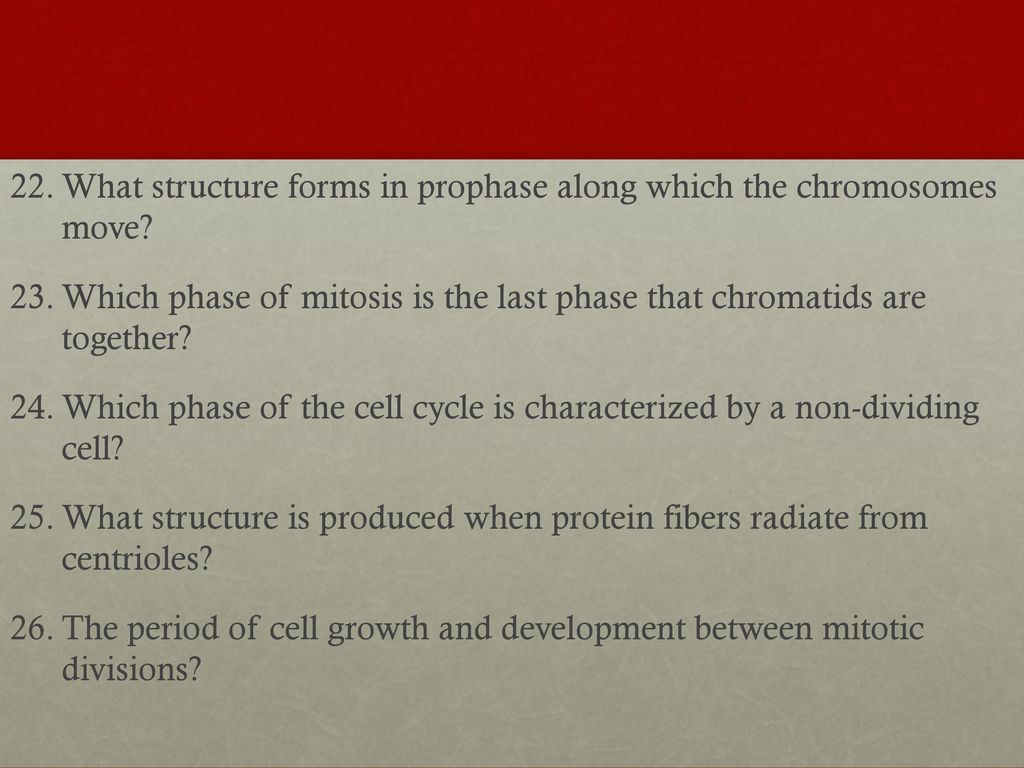 22. What structure forms in prophase along which the chromosomes move?

23. Which phase of mitosis is the last phase that chromatids are together?

24. Which phase of the cell cycle is characterized by a non-dividing cell?

25. What structure is produced when protein fibers radiate from centrioles?

26. The period of cell growth and development between mitotic divisions?